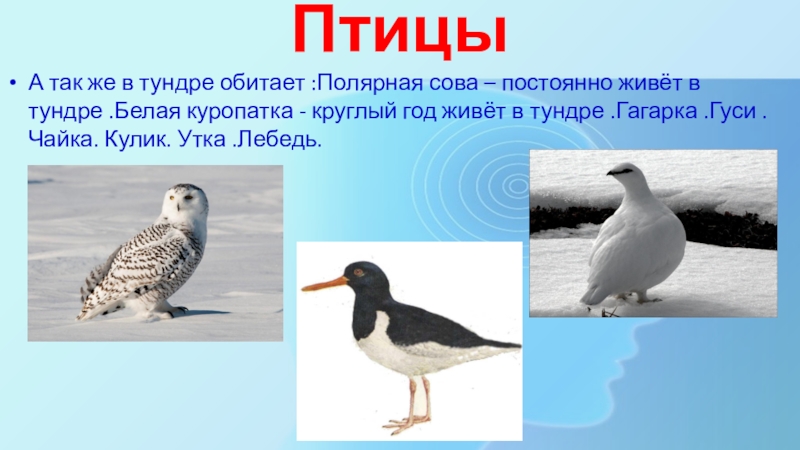 Птицы

• А так же в тундре обитает :Полярная сова – постоянно живёт в тундре .Белая куропатка - круглый год живёт в тундре .Гагарка .Гуси . Чайка. Кулик. Утка .Лебедь.